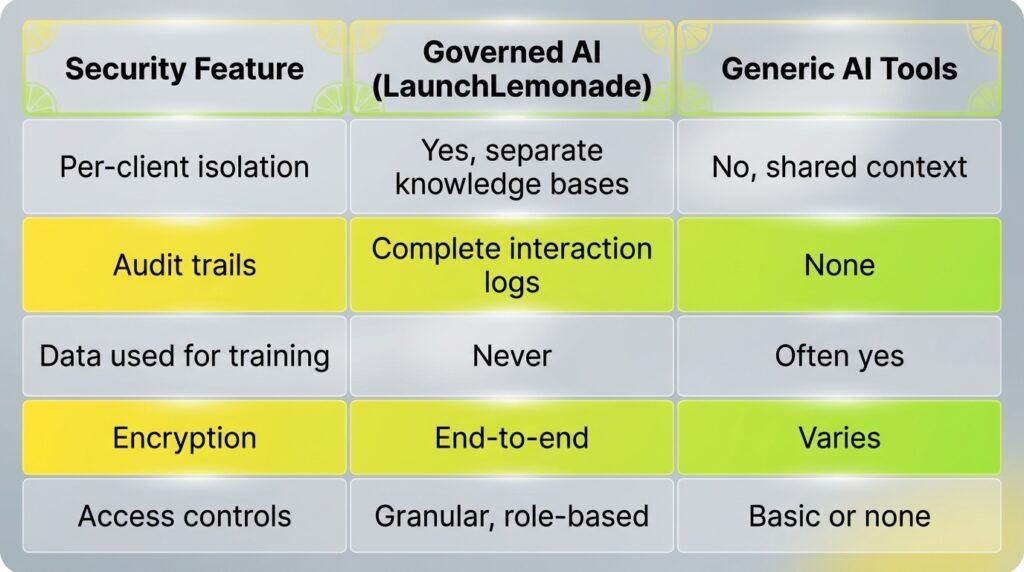 | Security Feature | Governed AI (LaunchLemonade) | Generic AI Tools |
|---|---|---|
| Per-client isolation | Yes, separate knowledge bases | No, shared context |
| Audit trails | Complete interaction logs | None |
| Data used for training | Never | Often yes |
| Encryption | End-to-end | Varies |
| Access controls | Granular, role-based | Basic or none |